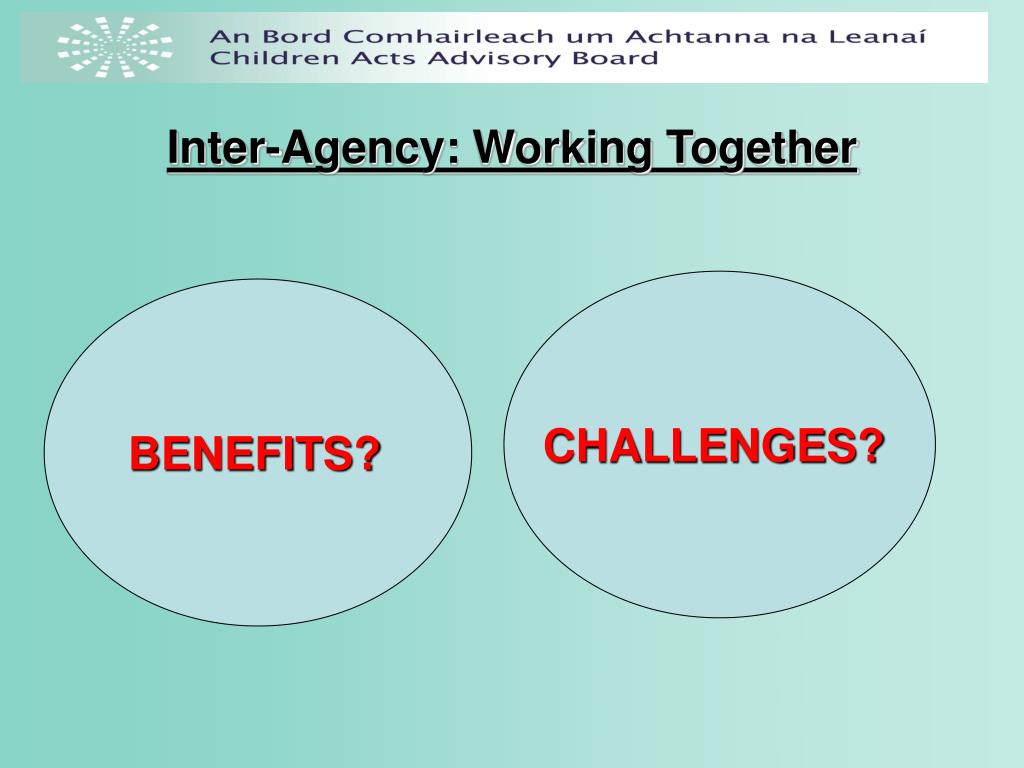 An Bord Comhairleach um Achtanna na Leanaí
Children Acts Advisory Board

Inter-Agency: Working Together

BENEFITS?

CHALLENGES?